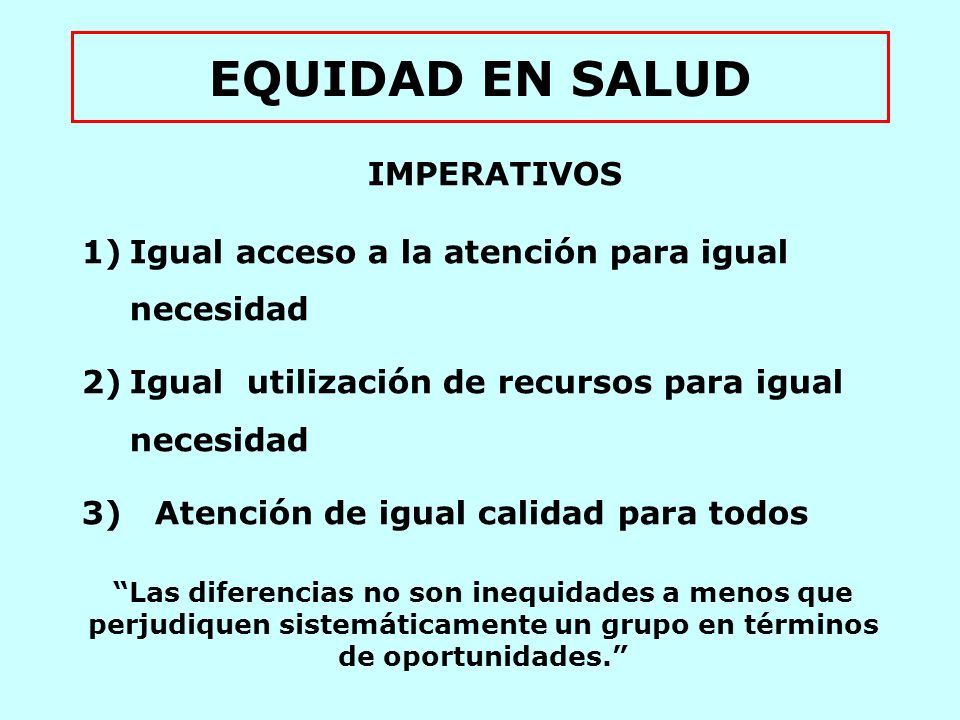 EQUIDAD EN SALUD

IMPERATIVOS

1) Igual acceso a la atención para igual necesidad

2) Igual utilización de recursos para igual necesidad

3) Atención de igual calidad para todos

“Las diferencias no son inequidades a menos que perjudiquen sistemáticamente un grupo en términos de oportunidades.”